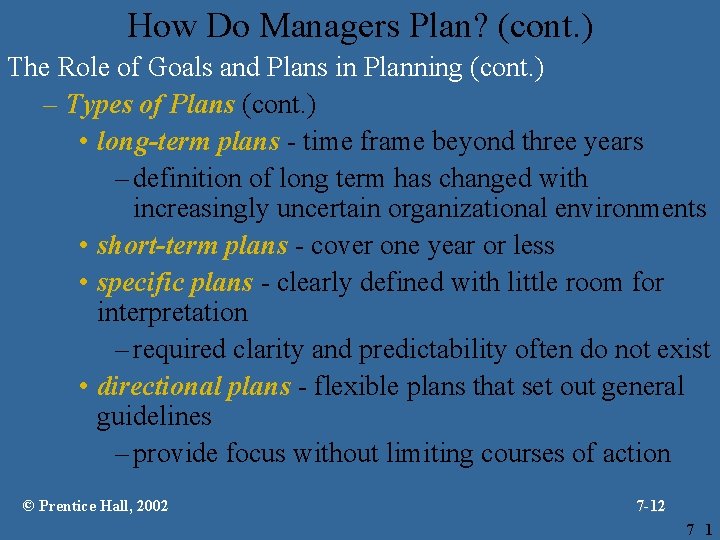 How Do Managers Plan? (cont.)

The Role of Goals and Plans in Planning (cont.)

– Types of Plans (cont.)

• long-term plans - time frame beyond three years

– definition of long term has changed with increasingly uncertain organizational environments

• short-term plans - cover one year or less

• specific plans - clearly defined with little room for interpretation

– required clarity and predictability often do not exist

• directional plans - flexible plans that set out general guidelines

– provide focus without limiting courses of action

© Prentice Hall, 2002

7-12

7 1